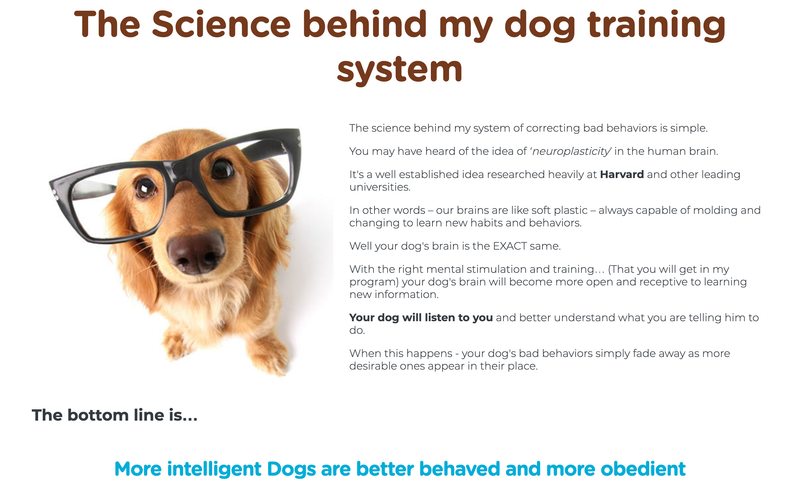 The Science behind my dog training system

The science behind my system of correcting bad behaviors is simple.

You may have heard of the idea of 'neuroplasticity' in the human brain.

It's a well established idea researched heavily at Harvard and other leading universities.

In other words – our brains are like soft plastic – always capable of molding and changing to learn new habits and behaviors.

Well your dog's brain is the EXACT same.

With the right mental stimulation and training… (That you will get in my program) your dog's brain will become more open and receptive to learning new information.

Your dog will listen to you and better understand what you are telling him to do.

When this happens - your dog's bad behaviors simply fade away as more desirable ones appear in their place.

The bottom line is...

More intelligent Dogs are better behaved and more obedient